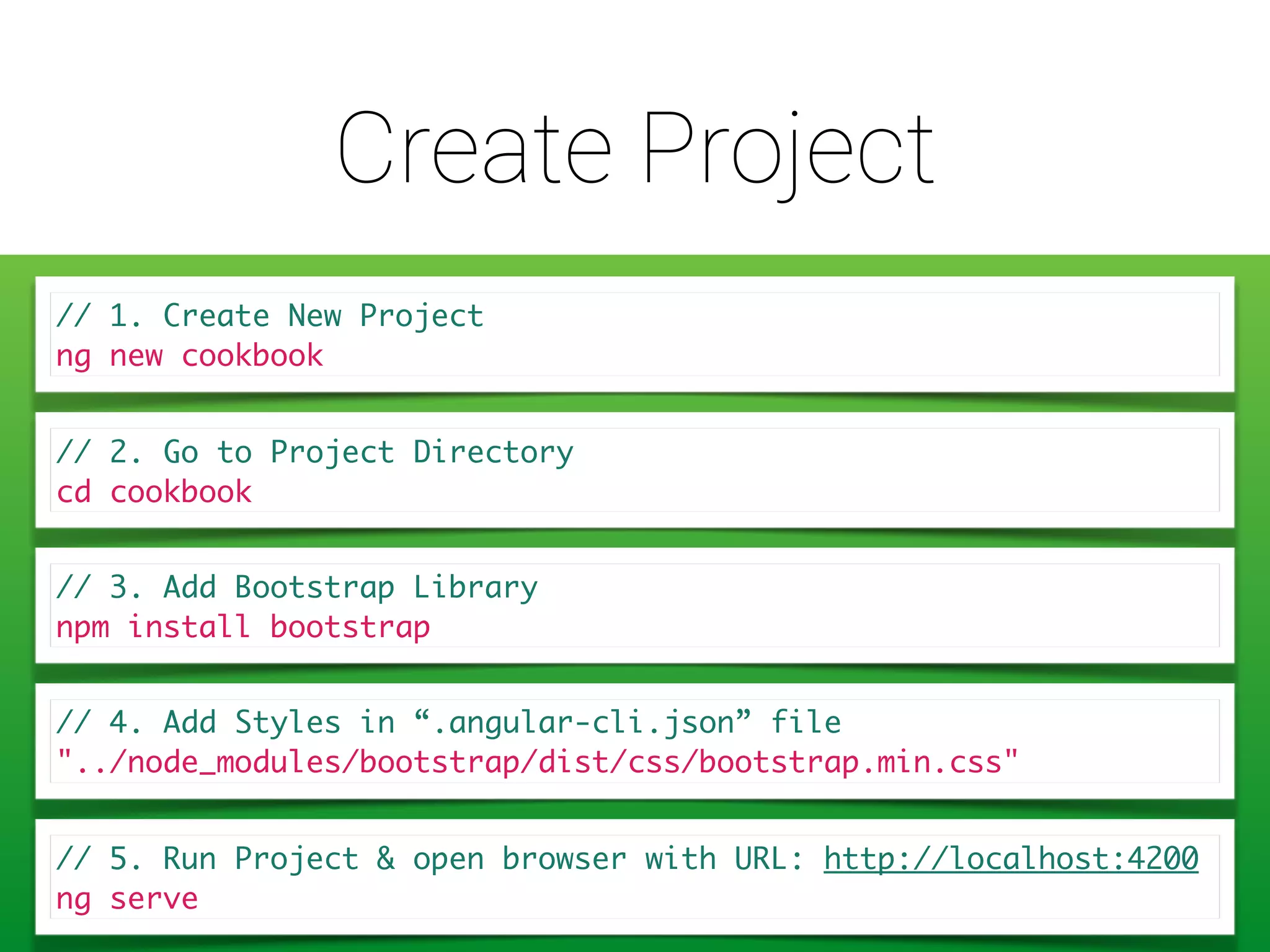 Create Project

// 1. Create New Project
ng new cookbook

// 2. Go to Project Directory
cd cookbook

// 3. Add Bootstrap Library
npm install bootstrap

// 4. Add Styles in “.angular-cli.json” file
"../node_modules/bootstrap/dist/css/bootstrap.min.css"

// 5. Run Project & open browser with URL: http://localhost:4200
ng serve